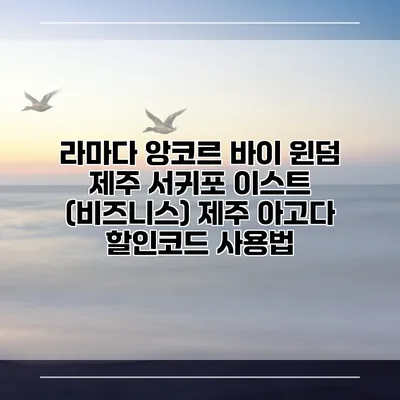 라마다 앙코르 바이 윈덤 제주 서귀포 이스트 (비즈니스) 제주 아고다 할인코드 사용법